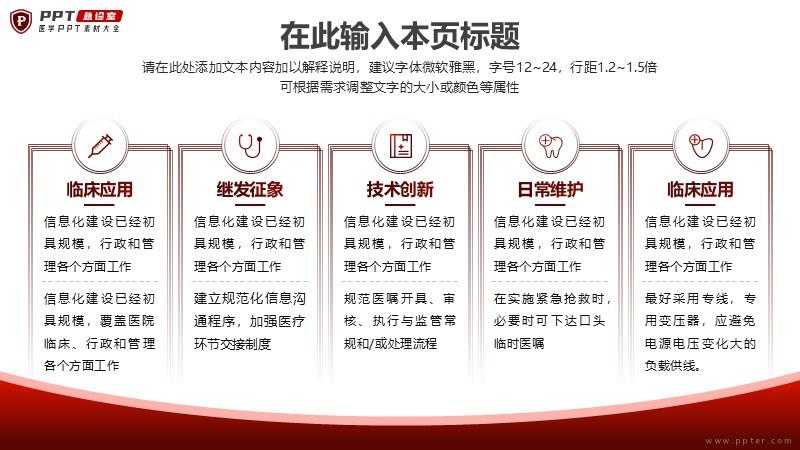 PPT 急诊室
医学PPT素材大全

在此输入本页标题

请在此处添加文本内容加以解释说明，建议字体微软雅黑，字号12~24，行距1.2~1.5倍
可根据需求调整文字的大小或颜色等属性

临床应用

信息化建设已经初具规模，行政和管理各个方面工作

信息化建设已经初具规模，覆盖医院临床、行政和管理各个方面工作

继发征象

信息化建设已经初具规模，行政和管理各个方面工作

建立规范化信息沟通程序，加强医疗环节交接制度

技术创新

信息化建设已经初具规模，行政和管理各个方面工作

规范医嘱开具、审核、执行与监管常规和/或处理流程

日常维护

信息化建设已经初具规模，行政和管理各个方面工作

在实施紧急抢救时，必要时可下达口头临时医嘱

临床应用

信息化建设已经初具规模，行政和管理各个方面工作

最好采用专线，专用变压器，应避免电源电压变化大的负载供线。

www.ppter.com